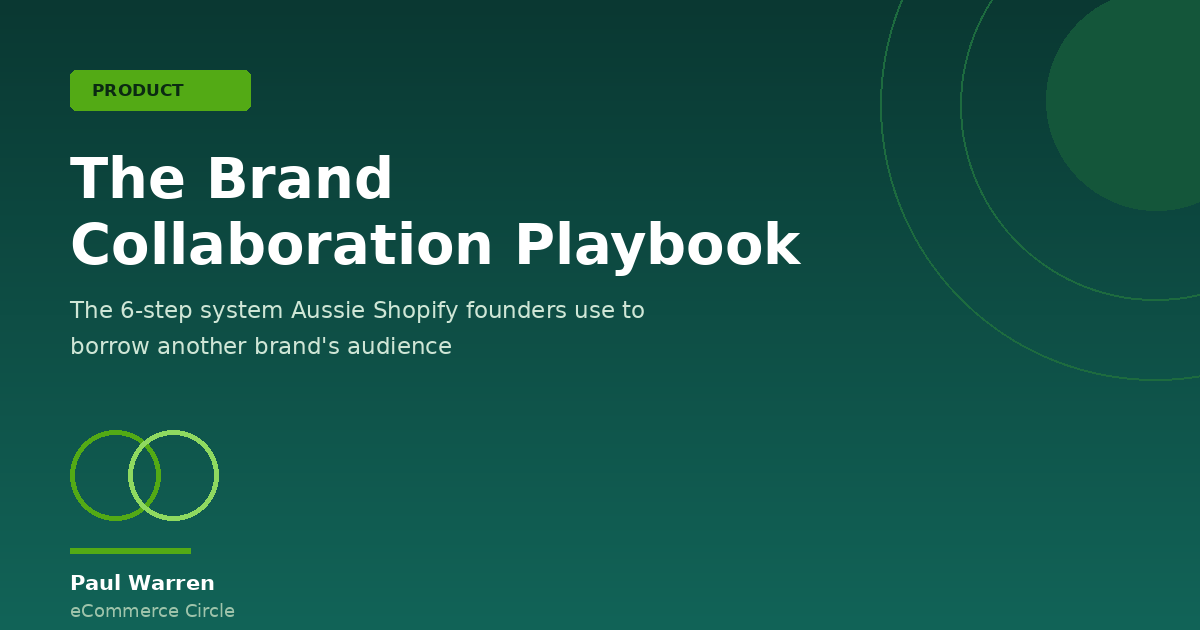 PRODUCT

The Brand Collaboration Playbook

The 6-step system Aussie Shopify founders use to borrow another brand's audience

Paul Warren
eCommerce Circle